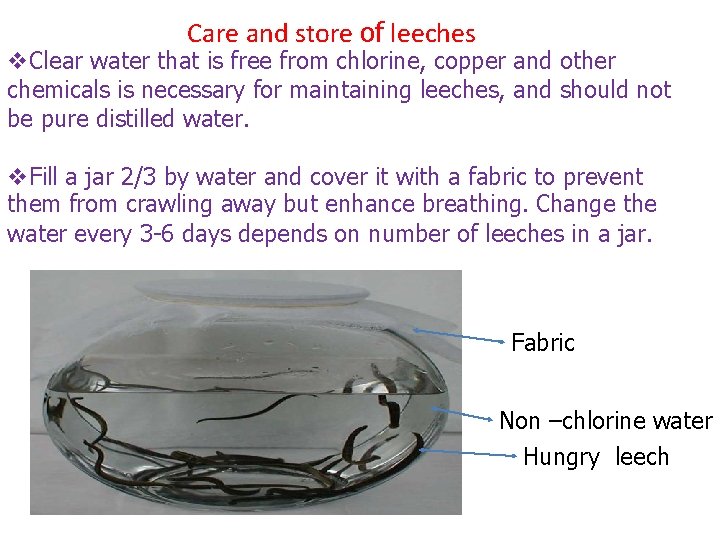 Care and store of leeches

❖Clear water that is free from chlorine, copper and other chemicals is necessary for maintaining leeches, and should not be pure distilled water.

❖Fill a jar 2/3 by water and cover it with a fabric to prevent them from crawling away but enhance breathing. Change the water every 3-6 days depends on number of leeches in a jar.

Fabric

Non –chlorine water

Hungry leech